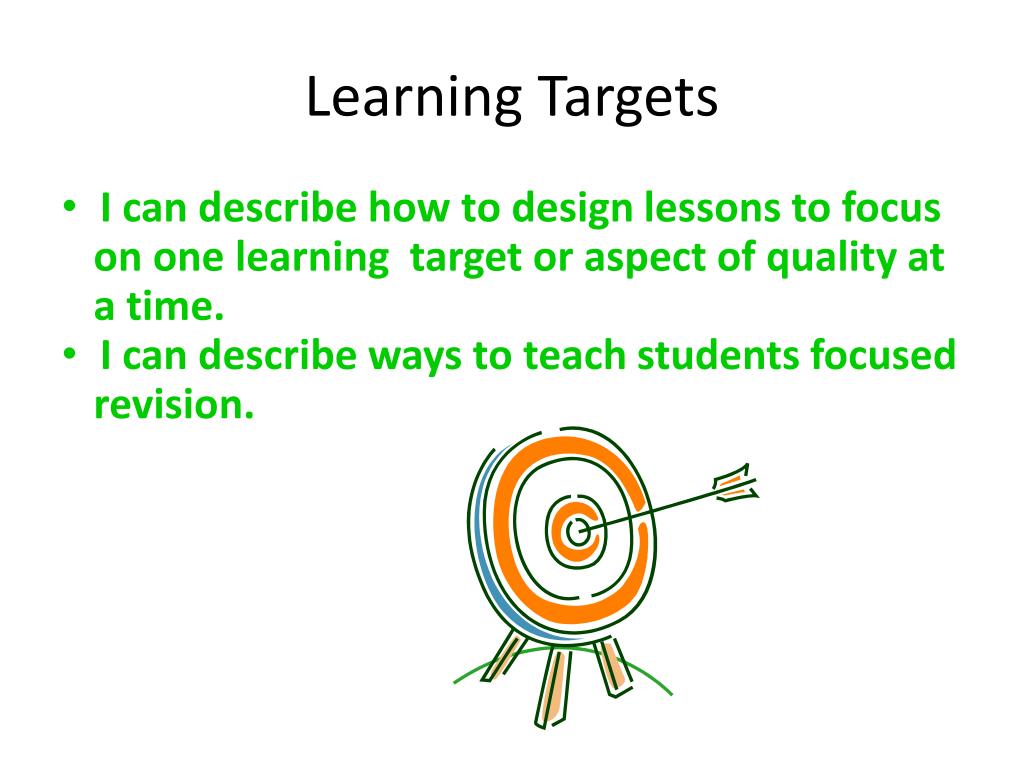 Learning Targets

• I can describe how to design lessons to focus on one learning target or aspect of quality at a time.
• I can describe ways to teach students focused revision.